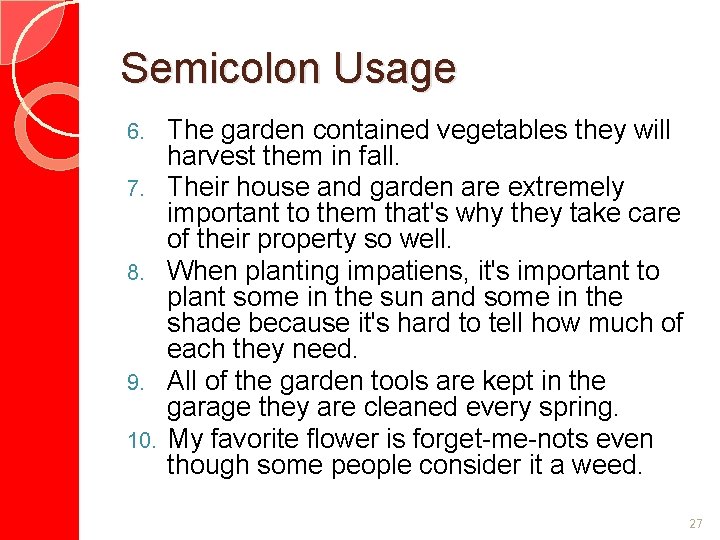 Semicolon Usage

6. The garden contained vegetables they will harvest them in fall.
7. Their house and garden are extremely important to them that's why they take care of their property so well.
8. When planting impatiens, it's important to plant some in the sun and some in the shade because it's hard to tell how much of each they need.
9. All of the garden tools are kept in the garage they are cleaned every spring.
10. My favorite flower is forget-me-nots even though some people consider it a weed.

27